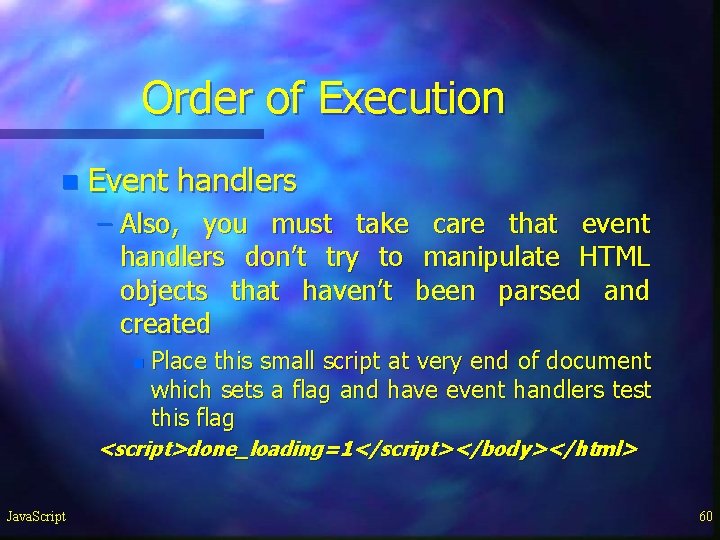 Order of Execution

Event handlers

– Also, you must take care that event handlers don't try to manipulate HTML objects that haven't been parsed and created

Place this small script at very end of document which sets a flag and have event handlers test this flag

<script>done_loading=1</script></body></html>

JavaScript

60